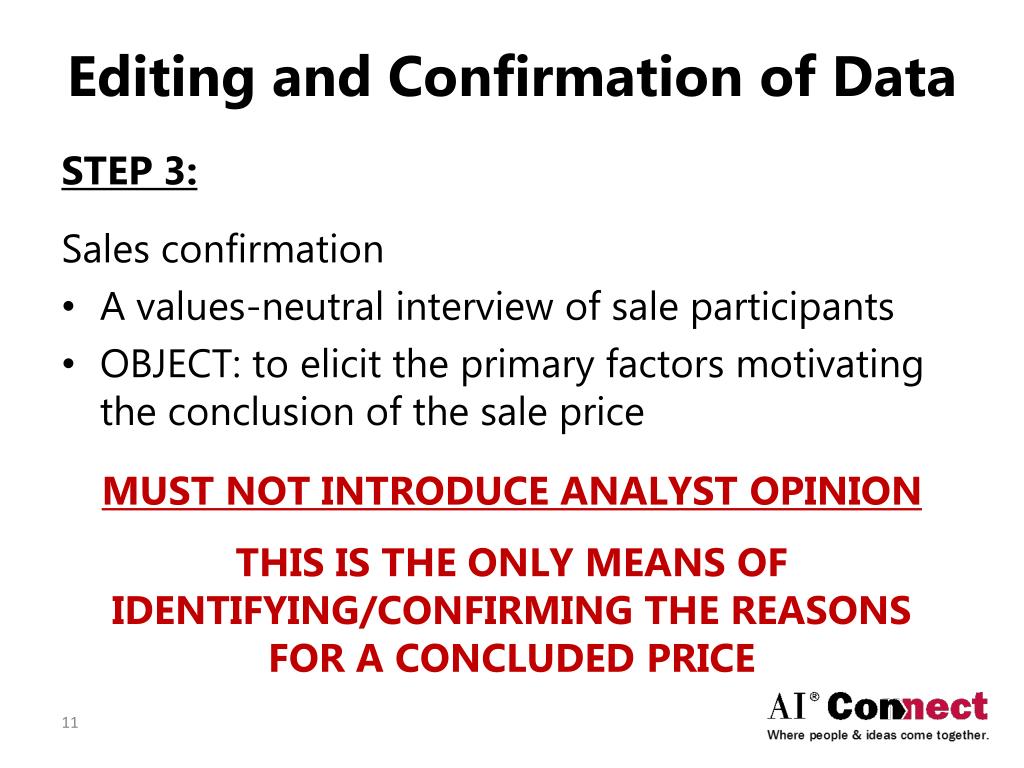 Editing and Confirmation of Data

STEP 3:

Sales confirmation

• A values-neutral interview of sale participants
• OBJECT: to elicit the primary factors motivating the conclusion of the sale price

MUST NOT INTRODUCE ANALYST OPINION

THIS IS THE ONLY MEANS OF IDENTIFYING/CONFIRMING THE REASONS FOR A CONCLUDED PRICE

11

AI® Connect
Where people & ideas come together.